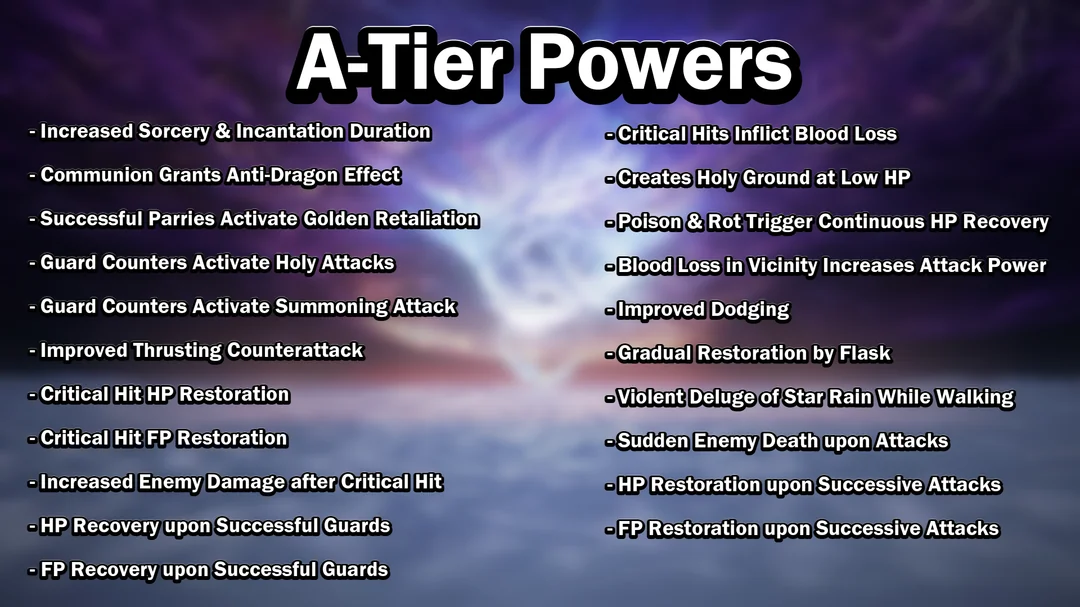 A-Tier Powers

- Increased Sorcery & Incantation Duration

- Communion Grants Anti-Dragon Effect

- Successful Parries Activate Golden Retaliation

- Guard Counters Activate Holy Attacks

- Guard Counters Activate Summoning Attack

- Improved Thrusting Counterattack

- Critical Hit HP Restoration

- Critical Hit FP Restoration

- Increased Enemy Damage after Critical Hit

- HP Recovery upon Successful Guards

- FP Recovery upon Successful Guards

- Critical Hits Inflict Blood Loss

- Creates Holy Ground at Low HP

- Poison & Rot Trigger Continuous HP Recovery

- Blood Loss in Vicinity Increases Attack Power

- Improved Dodging

- Gradual Restoration by Flask

- Violent Deluge of Star Rain While Walking

- Sudden Enemy Death upon Attacks

- HP Restoration upon Successive Attacks

- FP Restoration upon Successive Attacks